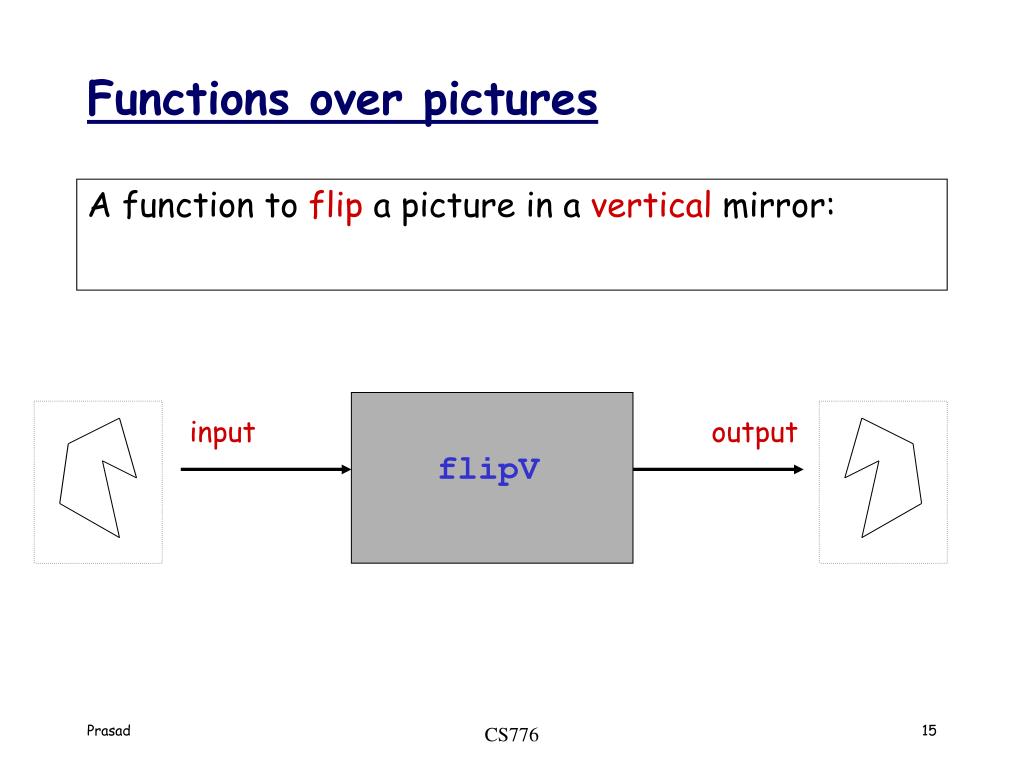 Functions over pictures

A function to flip a picture in a vertical mirror:

input

flipV

output

Prasad

CS776

15